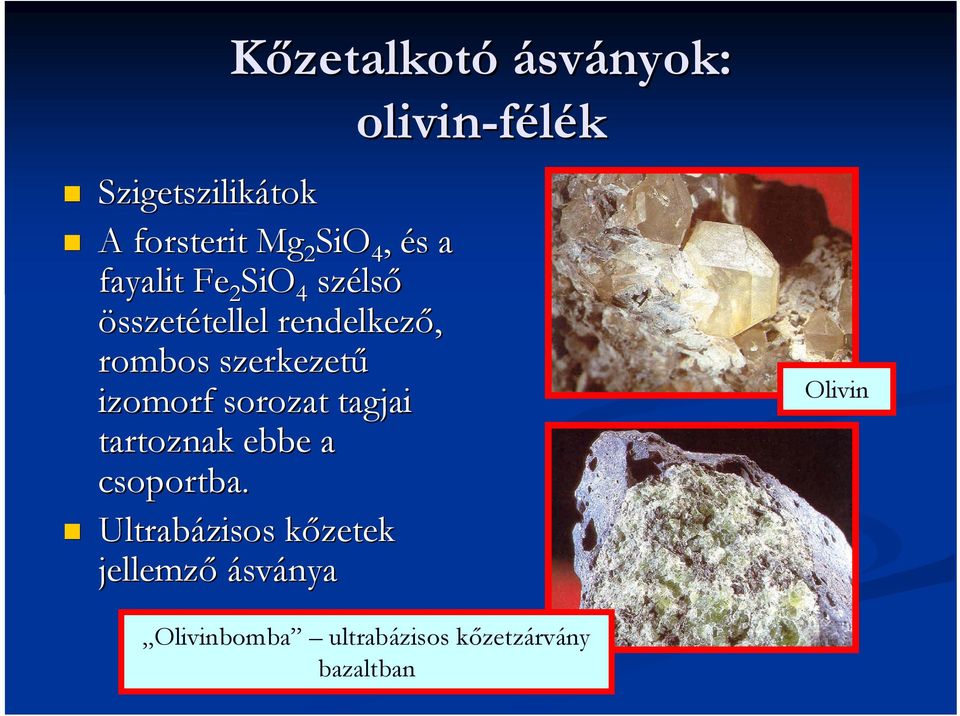 Kőzetalkotó ásványok: olivin-félék

Szigetszilikátok

A forsterit $Mg_2SiO_4$, és a fayalit $Fe_2SiO_4$ szélső összetétellel rendelkező, rombos szerkezetű izomorf sorozat tagjai tartoznak ebbe a csoportba.

Ultrabázisos kőzetek jellemző ásványa

Olivin

„Olivinbomba” – ultrabázisos kőzetzárvány bazaltban